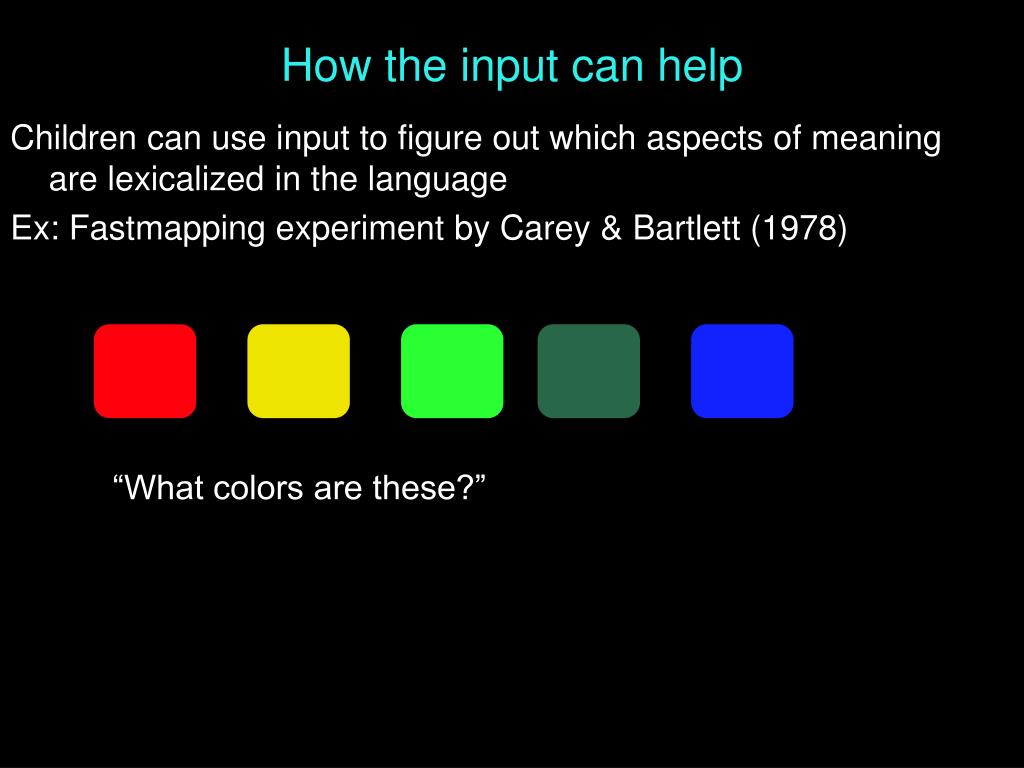 How the input can help

Children can use input to figure out which aspects of meaning are lexicalized in the language

Ex: Fastmapping experiment by Carey & Bartlett (1978)

“What colors are these?”